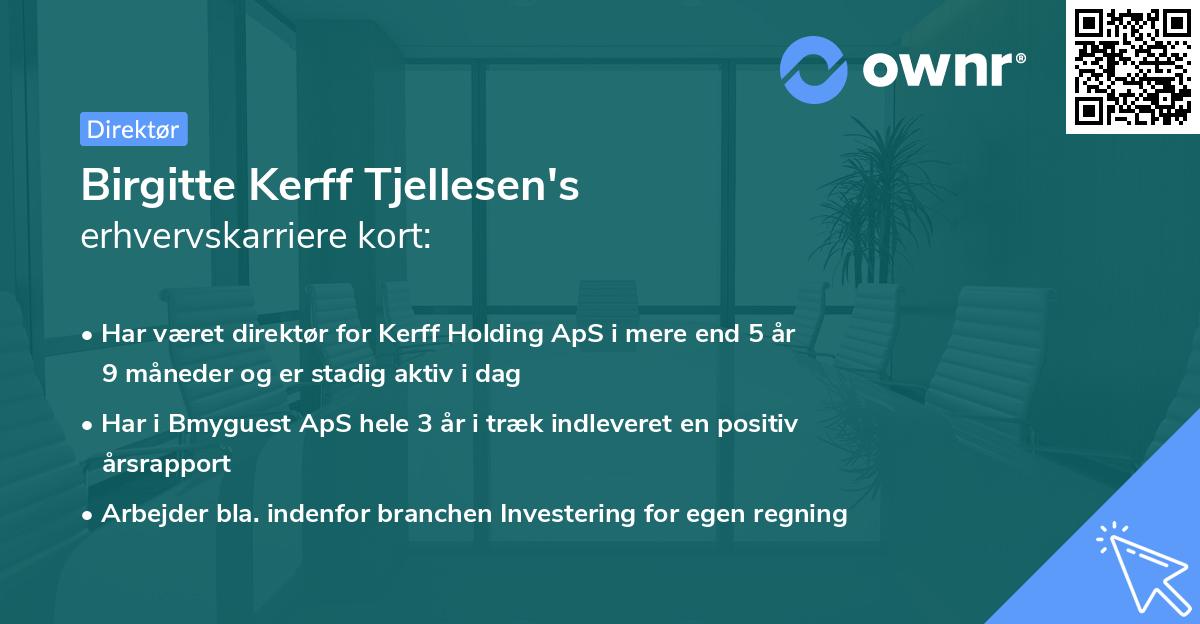 ownr®

Direktør

Birgitte Kerff Tjellesen's
erhvervskarriere kort:

• Har været direktør for Kerff Holding ApS i mere end 5 år 9 måneder og er stadig aktiv i dag
• Har i Bmyguest ApS hele 3 år i træk indleveret en positiv årsrapport
• Arbejder bla. indenfor branchen Investering for egen regning